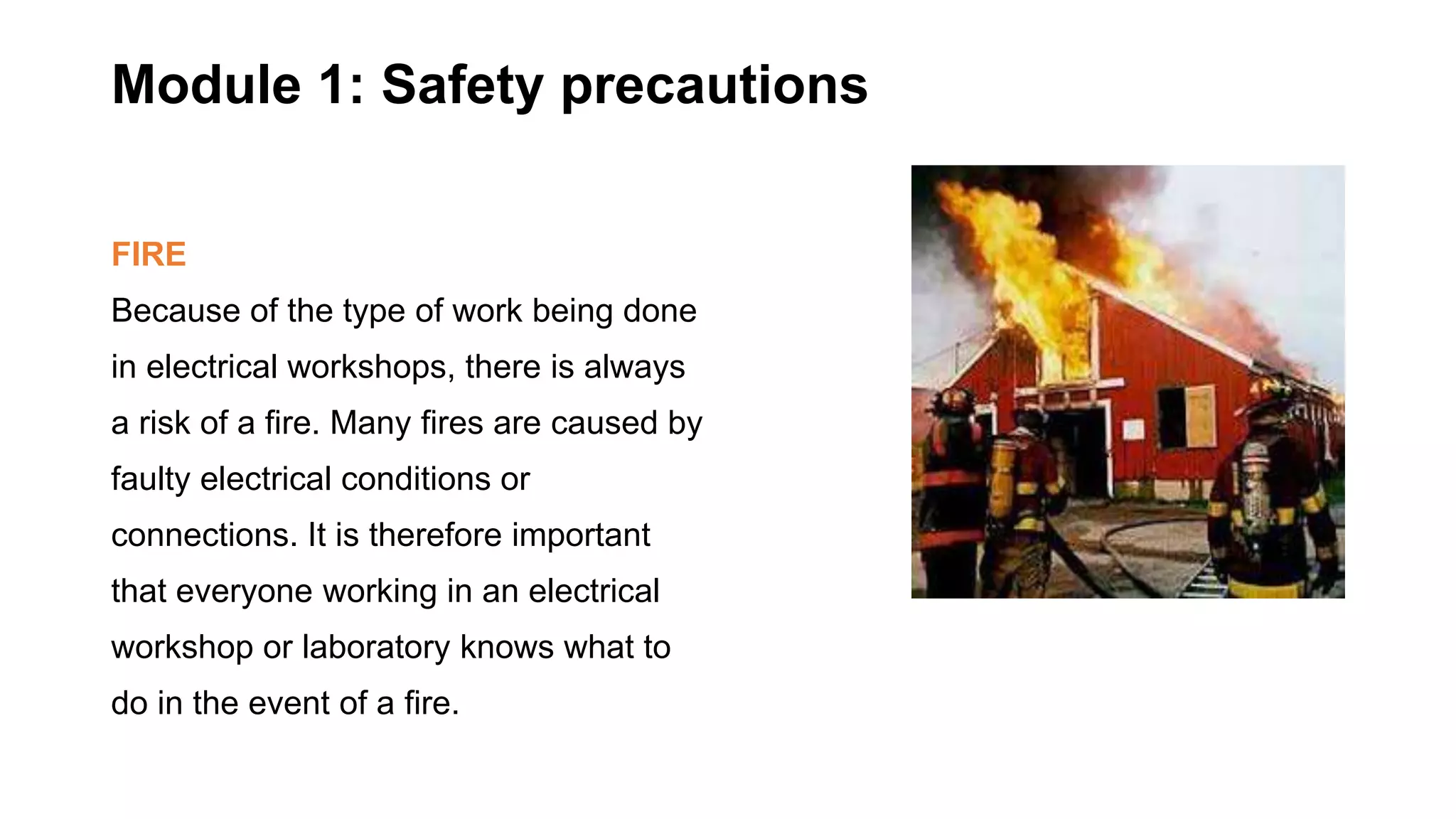 Module 1: Safety precautions

FIRE

Because of the type of work being done in electrical workshops, there is always a risk of a fire. Many fires are caused by faulty electrical conditions or connections. It is therefore important that everyone working in an electrical workshop or laboratory knows what to do in the event of a fire.